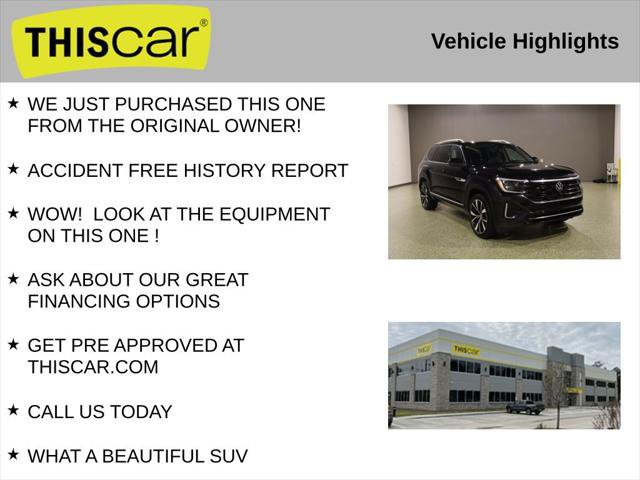 THIScar®

Vehicle Highlights

★ WE JUST PURCHASED THIS ONE FROM THE ORIGINAL OWNER!

★ ACCIDENT FREE HISTORY REPORT

★ WOW! LOOK AT THE EQUIPMENT ON THIS ONE !

★ ASK ABOUT OUR GREAT FINANCING OPTIONS

★ GET PRE APPROVED AT THISCAR.COM

★ CALL US TODAY

★ WHAT A BEAUTIFUL SUV

THIScar

THIScar